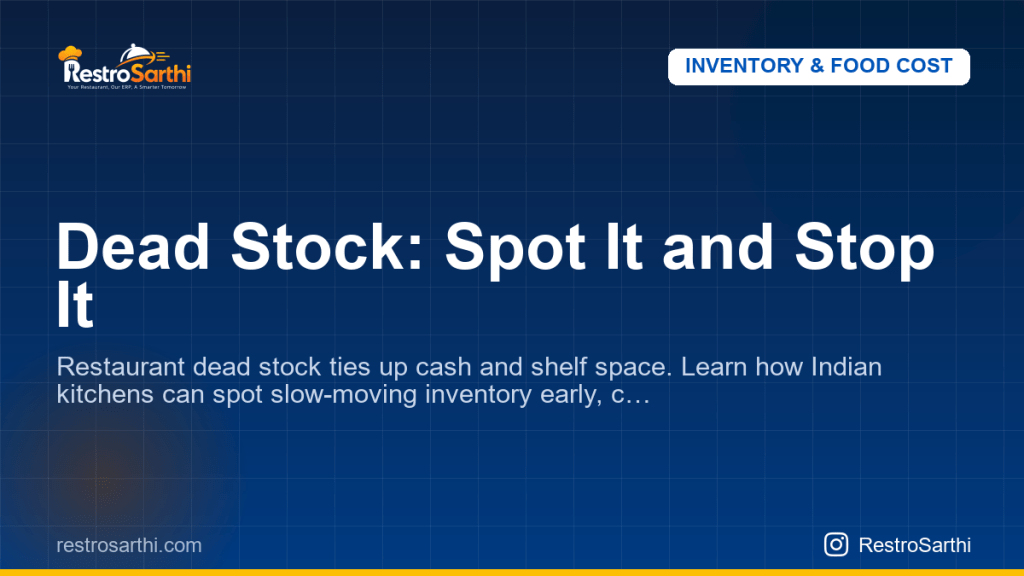 RestroSarthi
Your Restaurant, Our ERP, A Smarter Tomorrow

INVENTORY & FOOD COST

Dead Stock: Spot It and Stop It

Restaurant dead stock ties up cash and shelf space. Learn how Indian kitchens can spot slow-moving inventory early, c…

restrosarthi.com

RestroSarthi